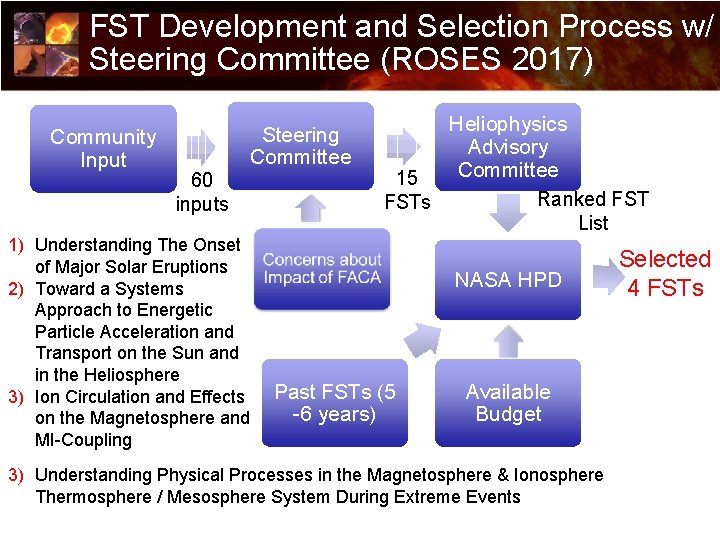 FST Development and Selection Process w/ Steering Committee (ROSES 2017)

Community Input

60 inputs

Steering Committee

15 FSTs

Heliophysics Advisory Committee

Ranked FST List

Concerns about Impact of FACA

NASA HPD

Selected 4 FSTs

Past FSTs (5 -6 years)

Available Budget

1) Understanding The Onset of Major Solar Eruptions
2) Toward a Systems Approach to Energetic Particle Acceleration and Transport on the Sun and in the Heliosphere
3) Ion Circulation and Effects on the Magnetosphere and MI-Coupling

3) Understanding Physical Processes in the Magnetosphere & Ionosphere Thermosphere / Mesosphere System During Extreme Events